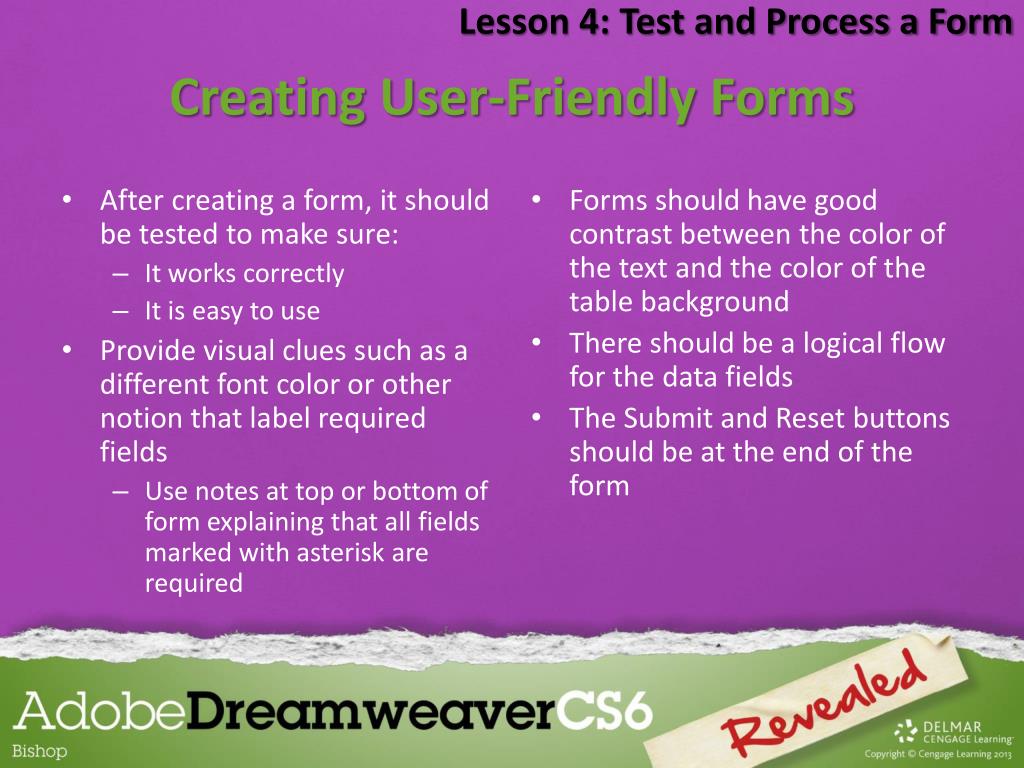 Lesson 4: Test and Process a Form

Creating User-Friendly Forms

• After creating a form, it should be tested to make sure:
– It works correctly
– It is easy to use
• Provide visual clues such as a different font color or other notion that label required fields
– Use notes at top or bottom of form explaining that all fields marked with asterisk are required

• Forms should have good contrast between the color of the text and the color of the table background
• There should be a logical flow for the data fields
• The Submit and Reset buttons should be at the end of the form

AdobeDreamweaverCS6
Bishop
Revealed
DELMAR CENGAGE Learning
Copyright © Cengage Learning 2013